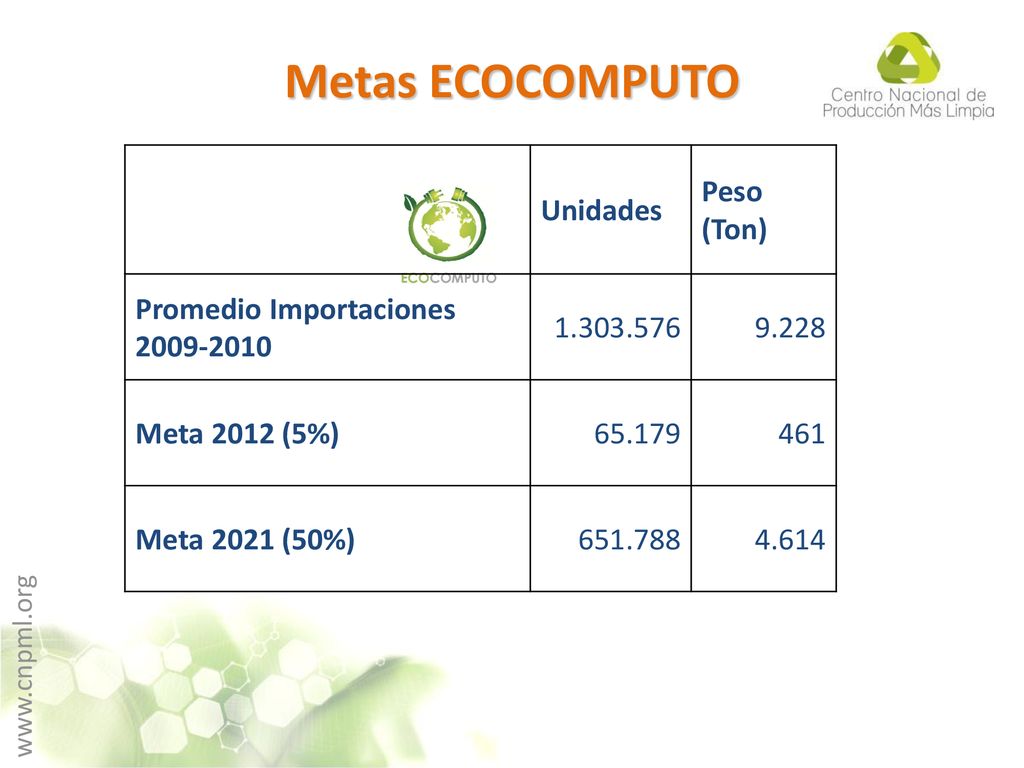 Metas ECOCOMPUTO

Centro Nacional de Producción Más Limpia

| ECOCOMPUTO | Unidades | Peso (Ton) |
|---|---|---|
| Promedio Importaciones 2009-2010 | 1.303.576 | 9.228 |
| Meta 2012 (5%) | 65.179 | 461 |
| Meta 2021 (50%) | 651.788 | 4.614 |

www.cnpml.org